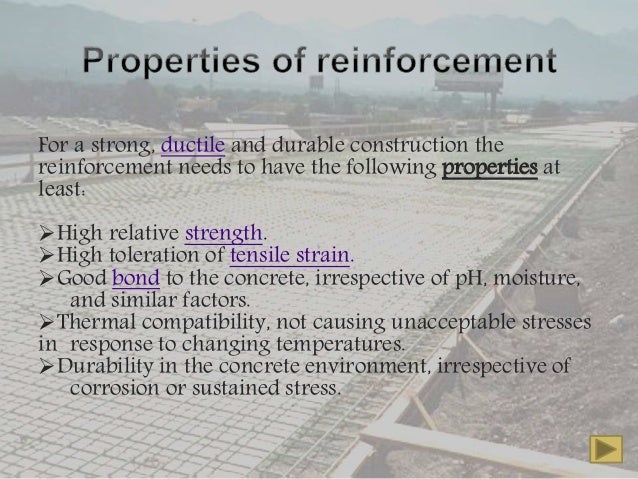 Properties of reinforcement

For a strong, ductile and durable construction the reinforcement needs to have the following properties at least:

➢High relative strength.
➢High toleration of tensile strain.
➢Good bond to the concrete, irrespective of pH, moisture, and similar factors.
➢Thermal compatibility, not causing unacceptable stresses in response to changing temperatures.
➢Durability in the concrete environment, irrespective of corrosion or sustained stress.